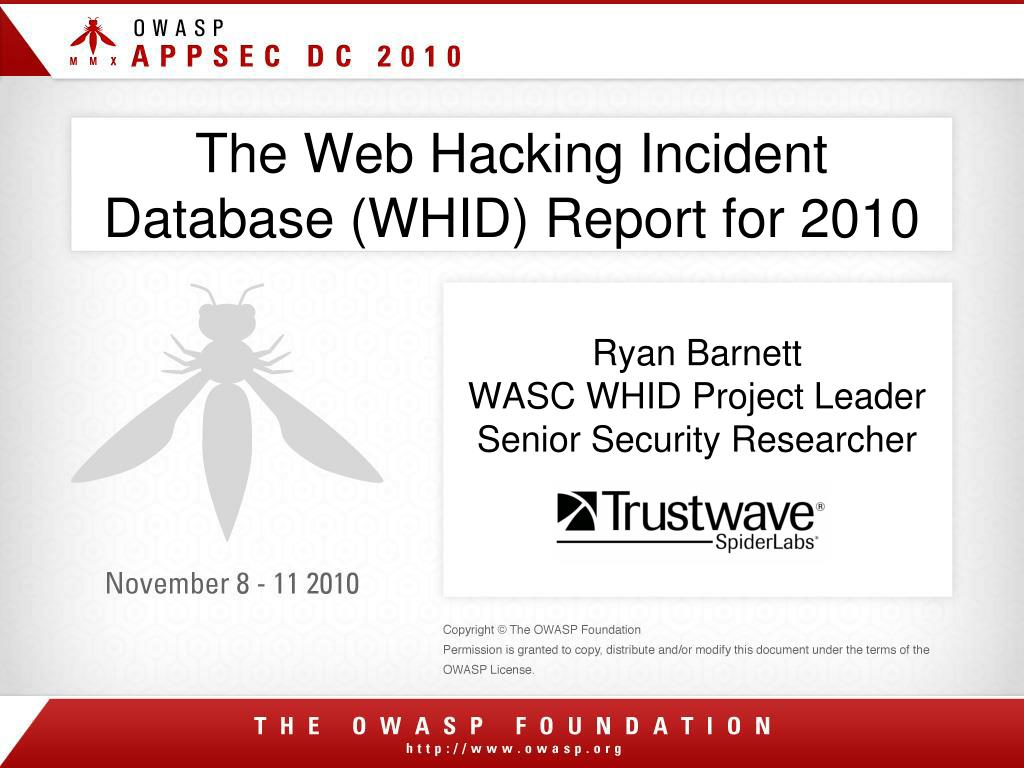 OWASP
M M X APPSEC DC 2010

The Web Hacking Incident Database (WHID) Report for 2010

Ryan Barnett
WASC WHID Project Leader
Senior Security Researcher

Trustwave®
SpiderLabs®

November 8 - 11 2010

Copyright © The OWASP Foundation
Permission is granted to copy, distribute and/or modify this document under the terms of the OWASP License.

THE OWASP FOUNDATION
http://www.owasp.org